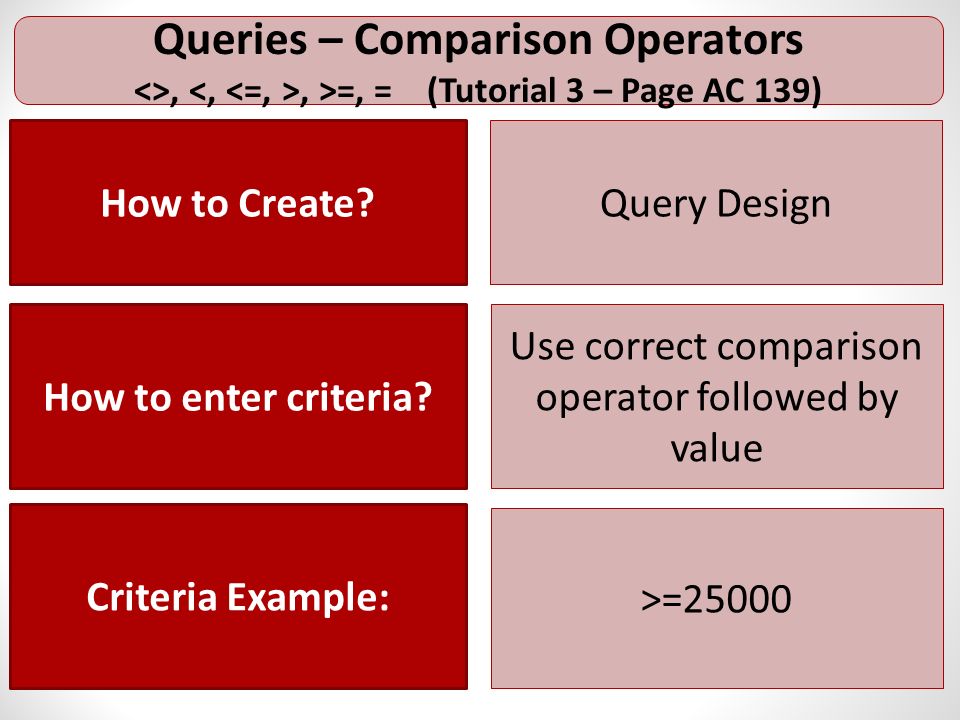 Queries – Comparison Operators
<>, <, <=, >, >=, = (Tutorial 3 – Page AC 139)

How to Create?

Query Design

How to enter criteria?

Use correct comparison operator followed by value

Criteria Example:

>=25000